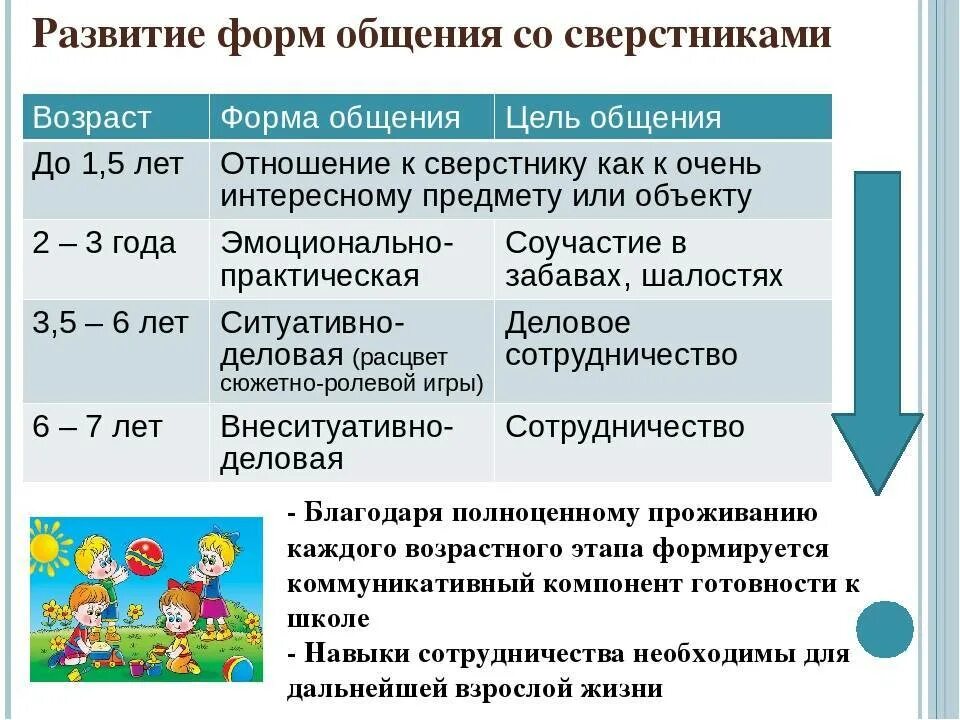 Развитие форм общения со сверстниками

| Возраст | Форма общения | Цель общения |
|---|---|---|
| До 1,5 лет | Отношение к сверстнику как к очень интересному предмету или объекту | |
| 2 – 3 года | Эмоционально-практическая | Соучастие в забавах, шалостях |
| 3,5 – 6 лет | Ситуативно-деловая (расцвет сюжетно-ролевой игры) | Деловое сотрудничество |
| 6 – 7 лет | Внеситуативно-деловая | Сотрудничество |

- Благодаря полноценному проживанию каждого возрастного этапа формируется коммуникативный компонент готовности к школе
- Навыки сотрудничества необходимы для дальнейшей взрослой жизни